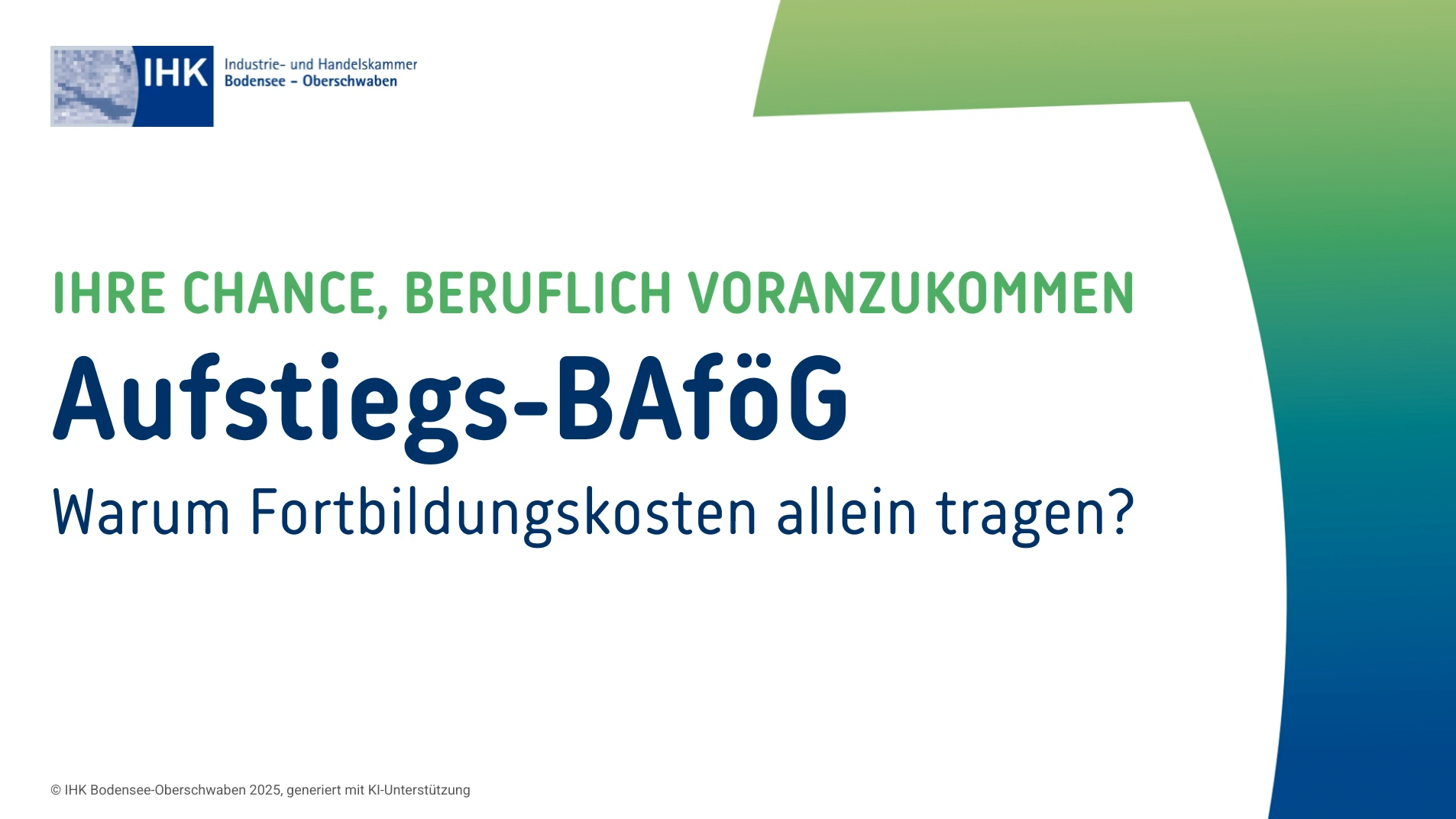 IHK Industrie- und Handelskammer Bodensee - Oberschwaben

IHRE CHANCE, BERUFLICH VORANZUKOMMEN

Aufstiegs-BAföG

Warum Fortbildungskosten allein tragen?

© IHK Bodensee-Oberschwaben 2025, generiert mit KI-Unterstützung